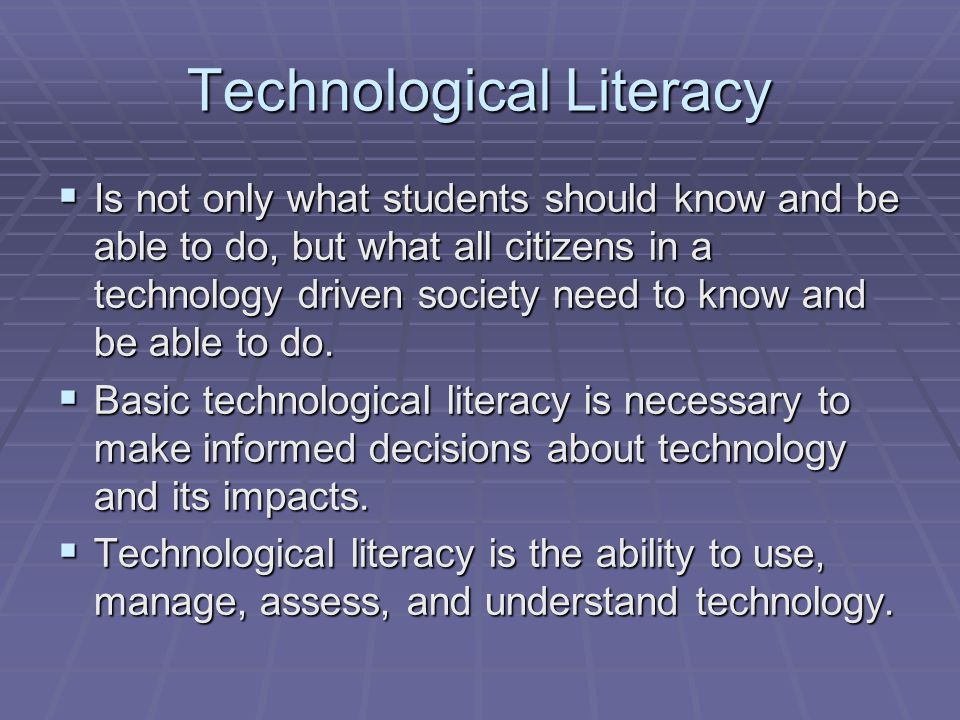 Technological Literacy

▪ Is not only what students should know and be able to do, but what all citizens in a technology driven society need to know and be able to do.

▪ Basic technological literacy is necessary to make informed decisions about technology and its impacts.

▪ Technological literacy is the ability to use, manage, assess, and understand technology.